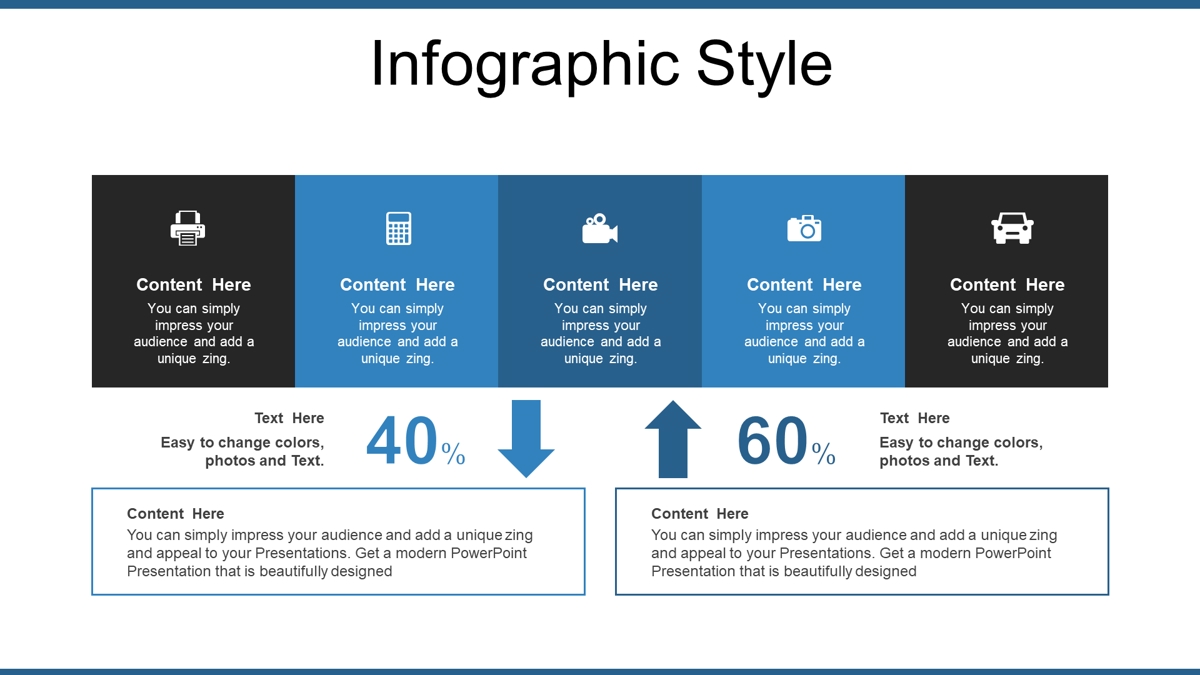 Infographic Style

Content Here
You can simply impress your audience and add a unique zing.

Content Here
You can simply impress your audience and add a unique zing.

Content Here
You can simply impress your audience and add a unique zing.

Content Here
You can simply impress your audience and add a unique zing.

Content Here
You can simply impress your audience and add a unique zing.

Text Here
Easy to change colors, photos and Text.

40%

60%

Text Here
Easy to change colors, photos and Text.

Content Here
You can simply impress your audience and add a unique zing and appeal to your Presentations. Get a modern PowerPoint Presentation that is beautifully designed

Content Here
You can simply impress your audience and add a unique zing and appeal to your Presentations. Get a modern PowerPoint Presentation that is beautifully designed